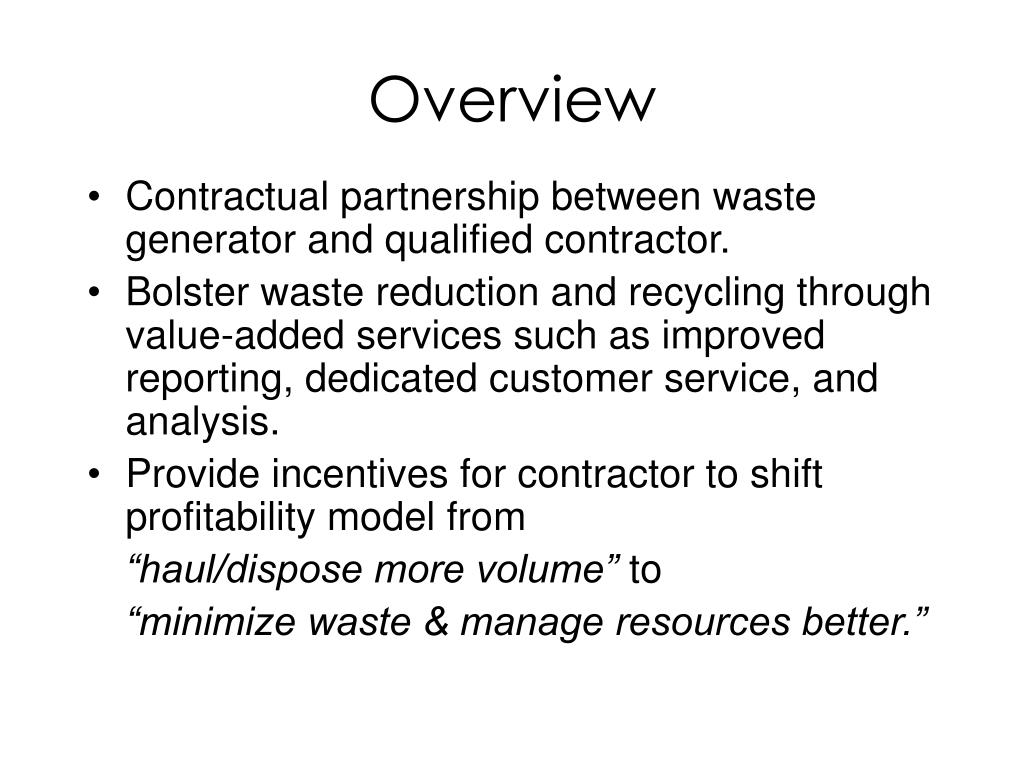 Overview

• Contractual partnership between waste generator and qualified contractor.
• Bolster waste reduction and recycling through value-added services such as improved reporting, dedicated customer service, and analysis.
• Provide incentives for contractor to shift profitability model from

“haul/dispose more volume” to

“minimize waste & manage resources better.”